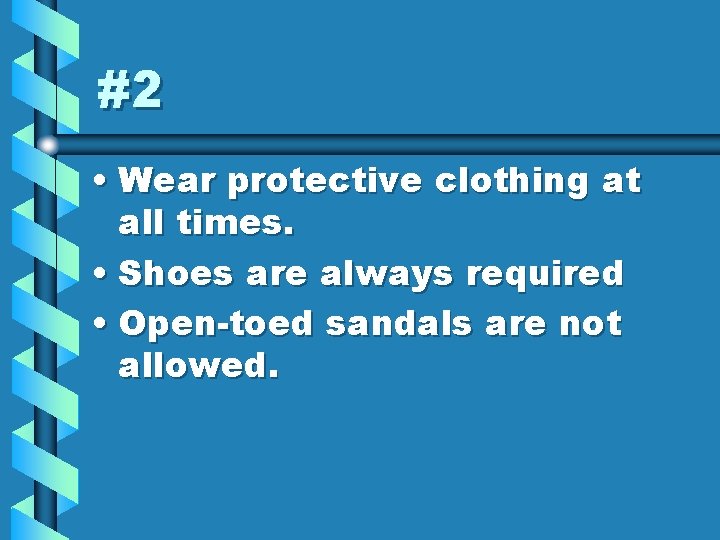 #2

• Wear protective clothing at all times.
• Shoes are always required
• Open-toed sandals are not allowed.